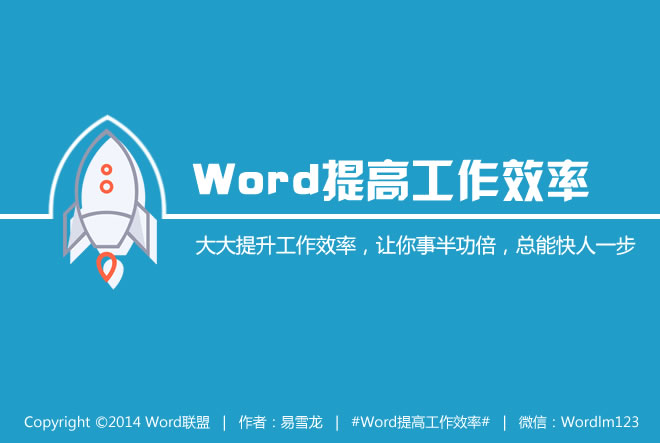 Word提高工作效率

大大提升工作效率，让你事半功倍，总能快人一步

Copyright ©2014 Word联盟 | 作者：易雪龙 | #Word提高工作效率# | 微信：Wordlm123